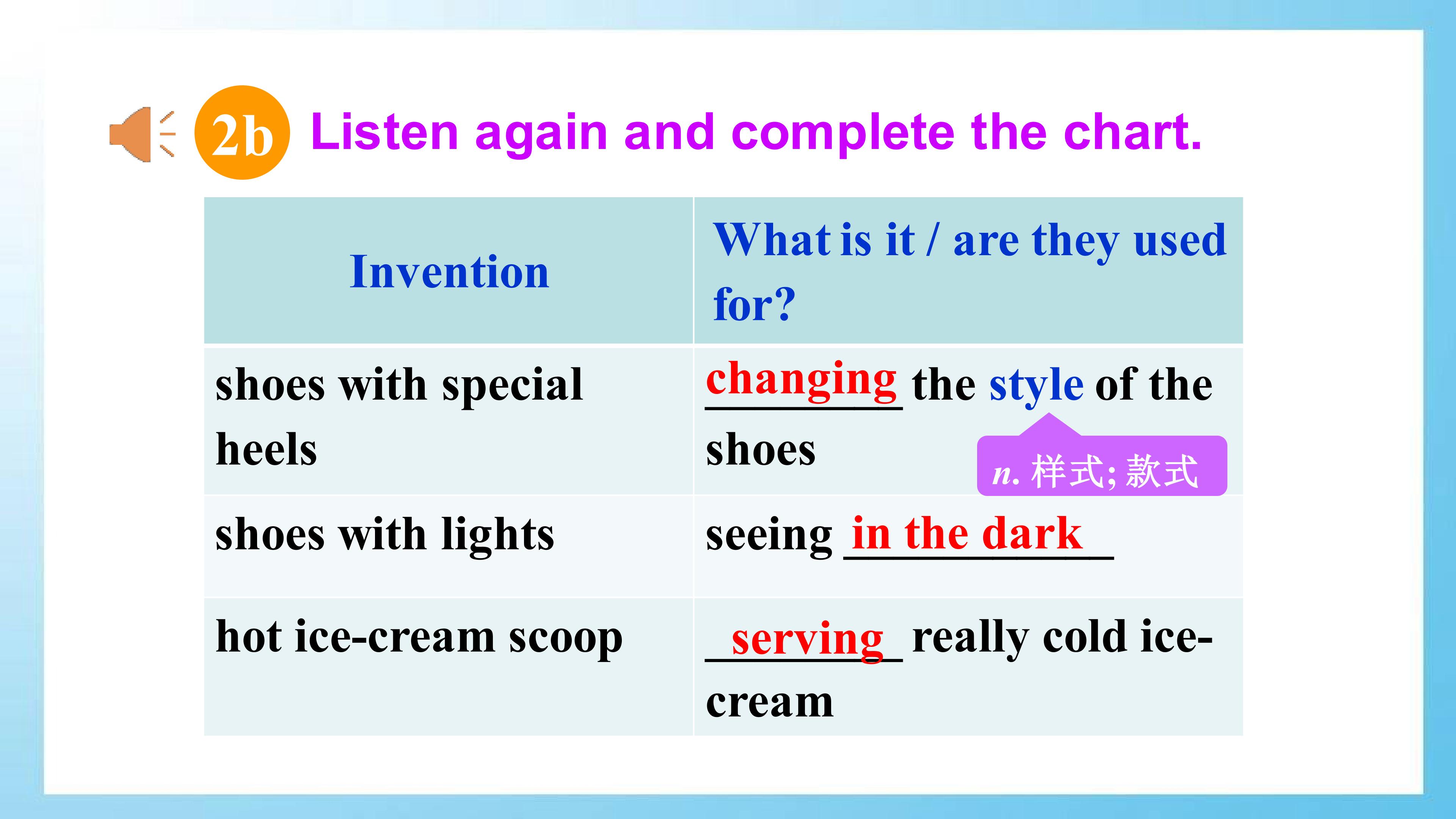 2b Listen again and complete the chart.

| Invention | What is it / are they used for? |
|---|---|
| shoes with special heels | changing the style of the shoes |
| shoes with lights | seeing in the dark |
| hot ice-cream scoop | serving really cold ice-cream |

n. 样式; 款式